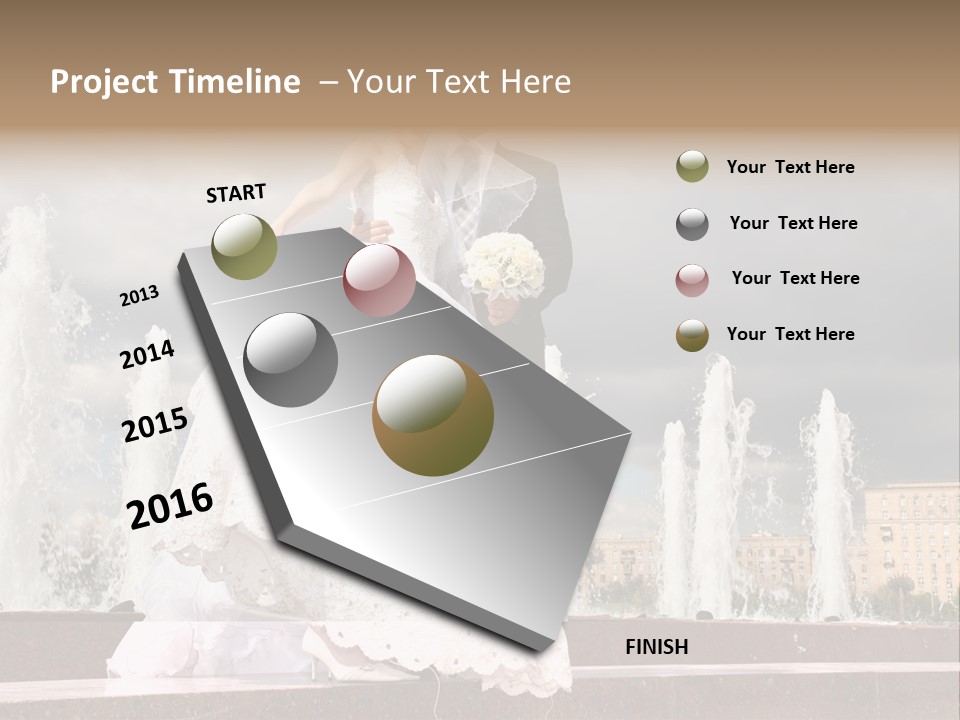 Project Timeline – Your Text Here

START

2013

2014

2015

2016

FINISH

Your Text Here

Your Text Here

Your Text Here

Your Text Here